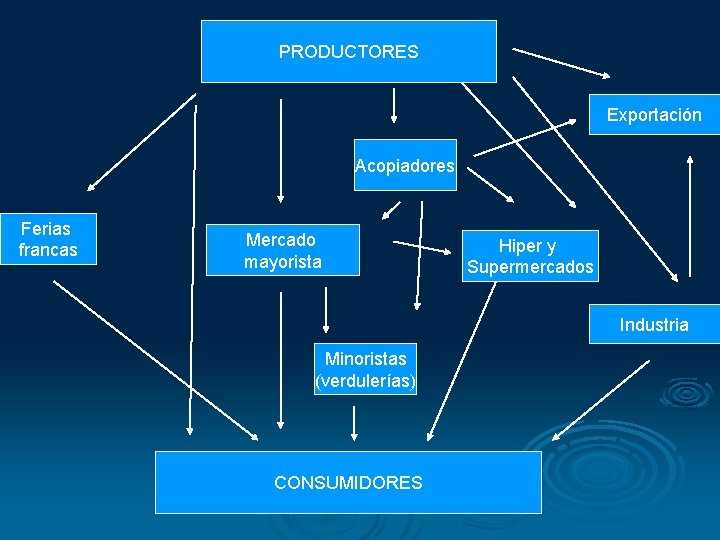 PRODUCTORES

Exportación

Acopiadores

Ferias francas

Mercado mayorista

Hiper y Supermercados

Industria

Minoristas (verdulerías)

CONSUMIDORES